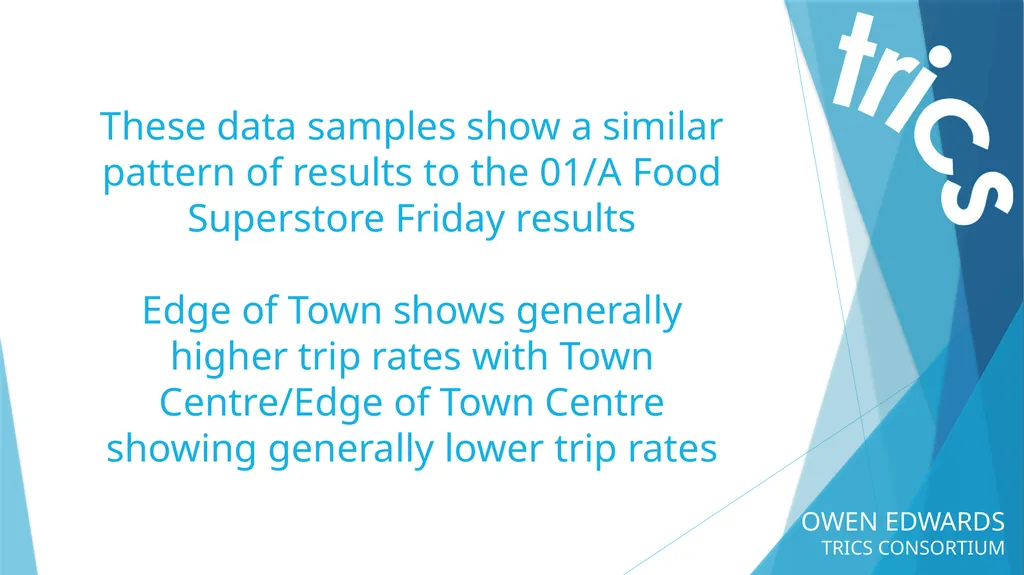 trics

These data samples show a similar pattern of results to the 01/A Food Superstore Friday results

Edge of Town shows generally higher trip rates with Town Centre/Edge of Town Centre showing generally lower trip rates

OWEN EDWARDS
TRICS CONSORTIUM